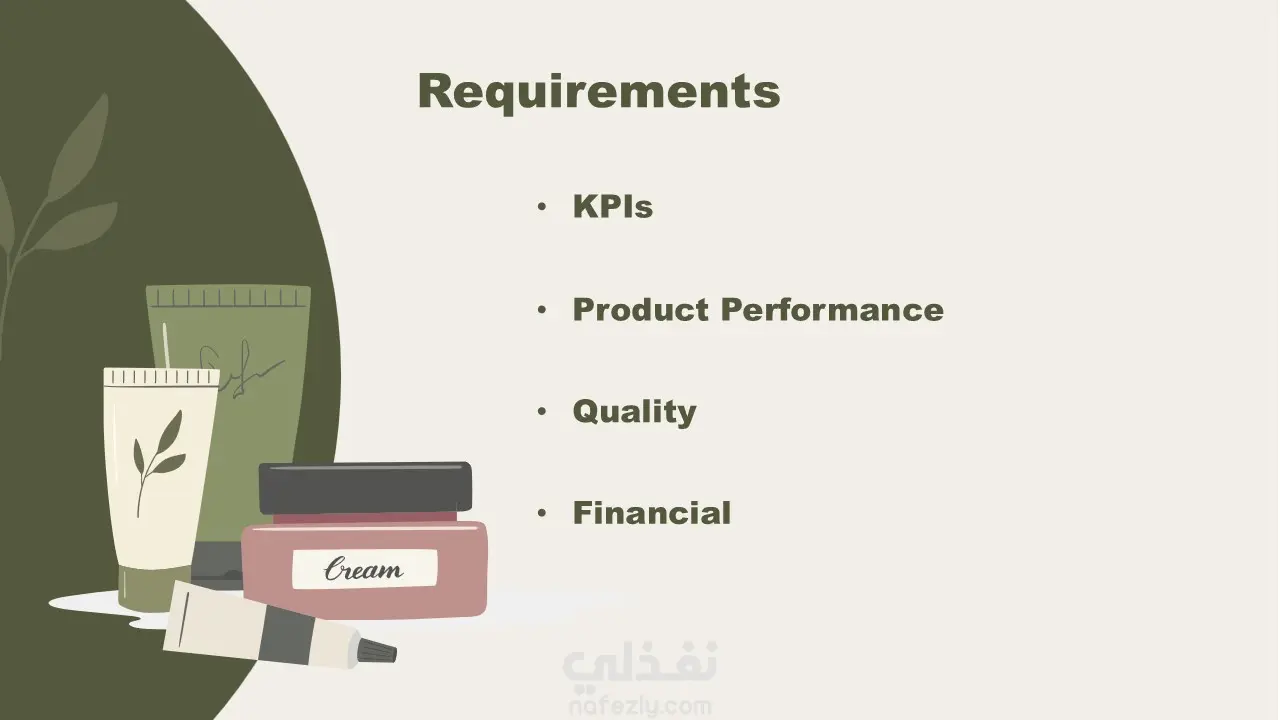 Requirements

• KPIs

• Product Performance

• Quality

• Financial

Cream

نفذلي
nafezly.com